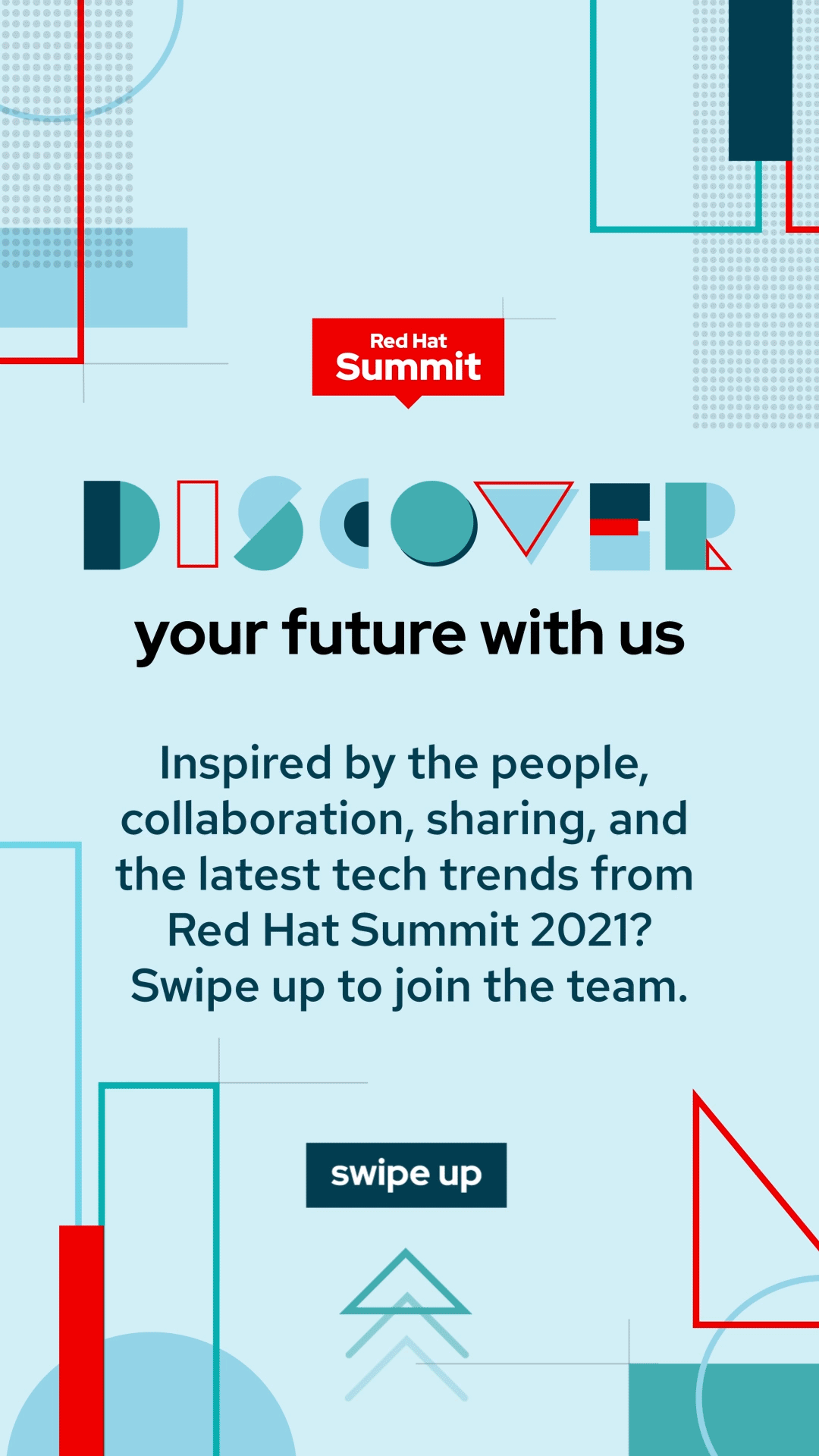 Red Hat
Summit

DISCOVER

your future with us

Inspired by the people, collaboration, sharing, and the latest tech trends from Red Hat Summit 2021? Swipe up to join the team.

swipe up